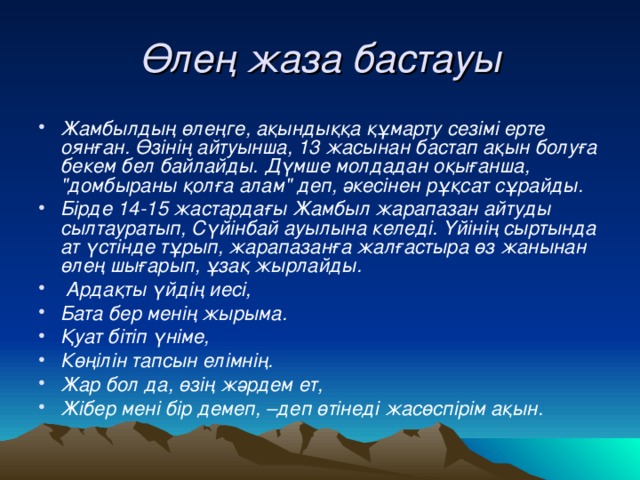 Өлең жаза бастауы

• Жамбылдың өлеңге, ақындыққа құмарту сезімі ерте оянған. Өзінің айтуынша, 13 жасынан бастап ақын болуға бекем бел байлайды. Дүмше молдадан оқығанша, "домбыраны қолға алам" деп, әкесінен рұқсат сұрайды.
• Бірде 14-15 жастардағы Жамбыл жарапазан айтуды сылтауратып, Сүйінбай ауылына келеді. Үйінің сыртында ат үстінде тұрып, жарапазанға жалғастыра өз жанынан өлең шығарып, ұзақ жырлайды.
• Ардақты үйдің иесі,
• Бата бер менің жырыма.
• Қуат бітіп үніме,
• Көңілін тапсын елімнің.
• Жар бол да, өзің жәрдем ет,
• Жібер мені бір демеп, –деп өтінеді жасөспірім ақын.